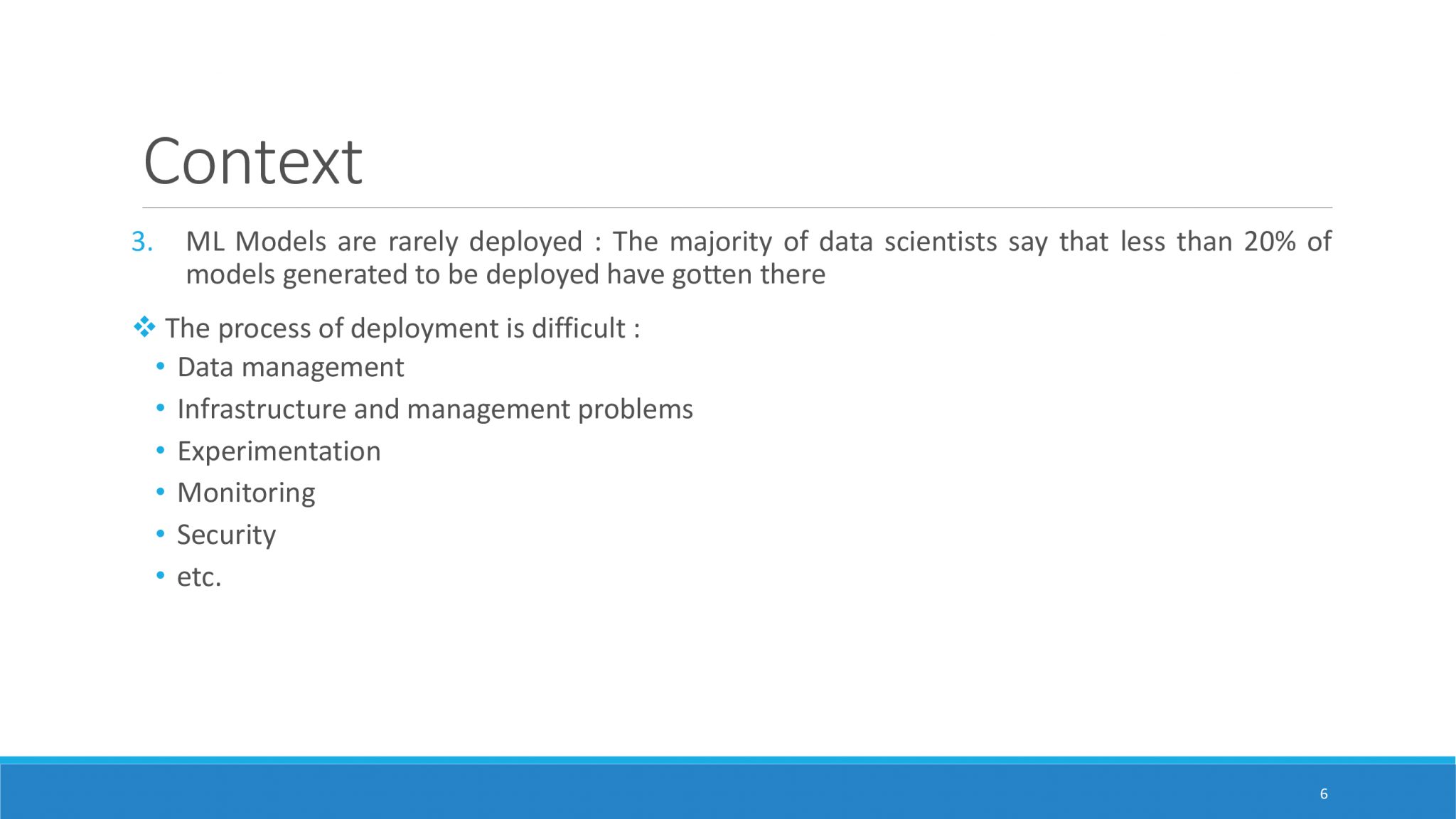 Context

3. ML Models are rarely deployed : The majority of data scientists say that less than 20% of models generated to be deployed have gotten there

❖ The process of deployment is difficult :
• Data management
• Infrastructure and management problems
• Experimentation
• Monitoring
• Security
• etc.

6